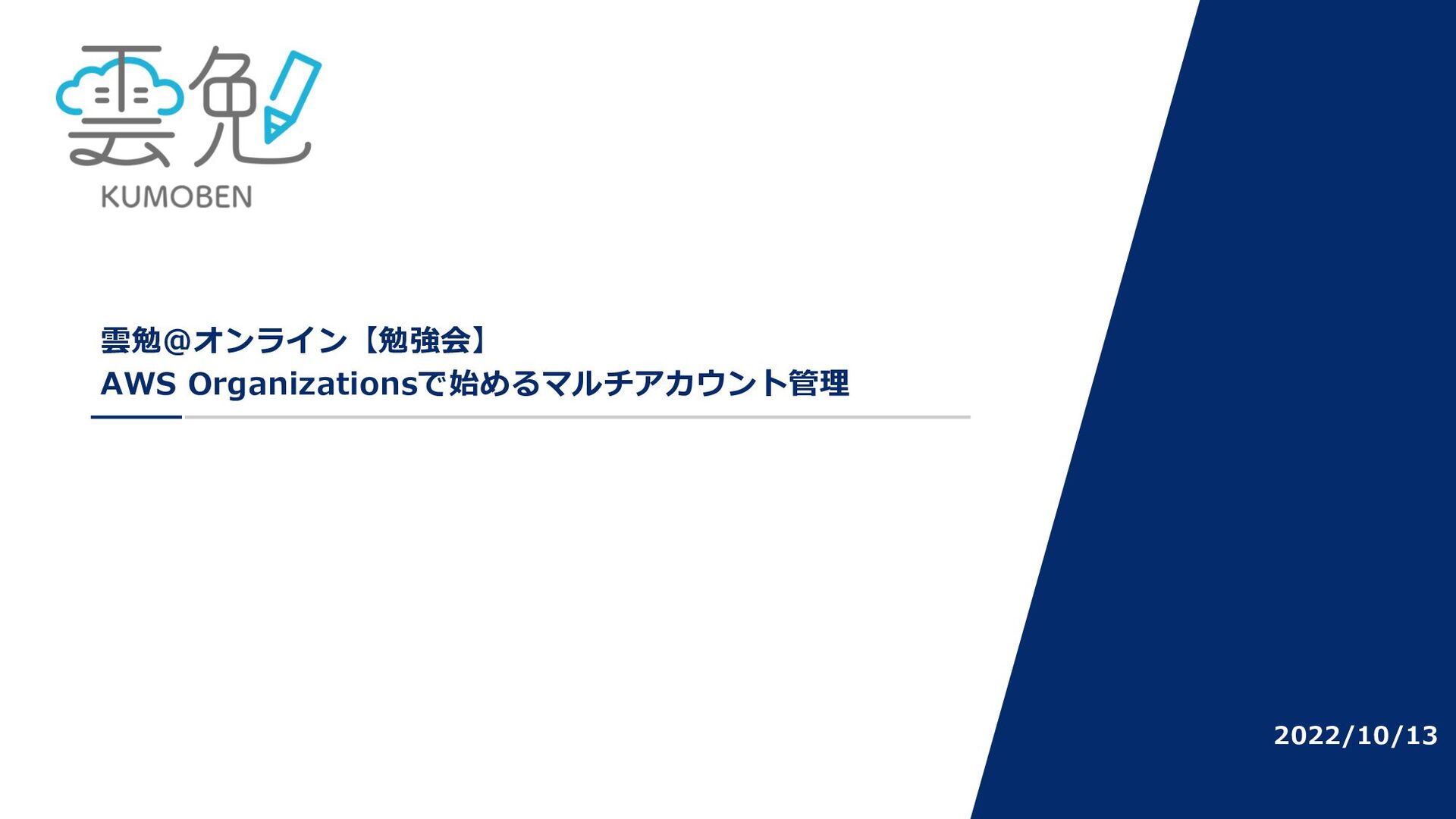 雲勉

KUMOBEN

雲勉@オンライン【勉強会】
AWS Organizationsで始めるマルチアカウント管理

2022/10/13